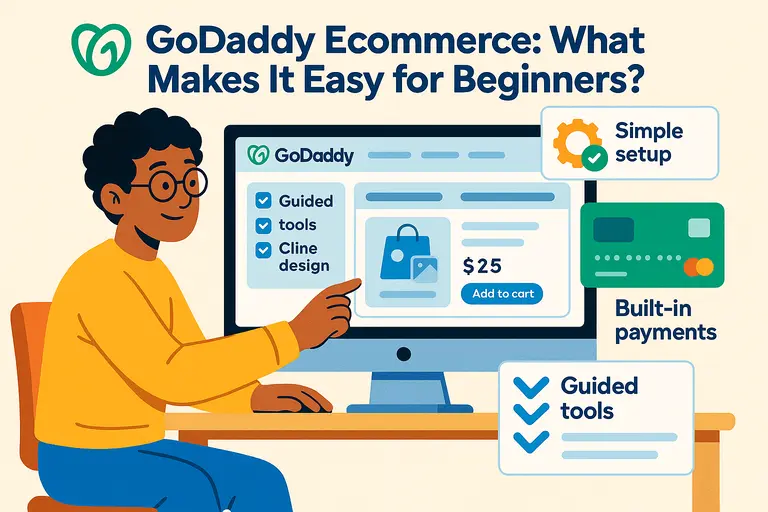 GoDaddy Ecommerce: What Makes It Easy for Beginners?

GoDaddy

Guided
tools
Cline
design

$25
Add to cart

Simple setup

Built-in payments

Guided tools